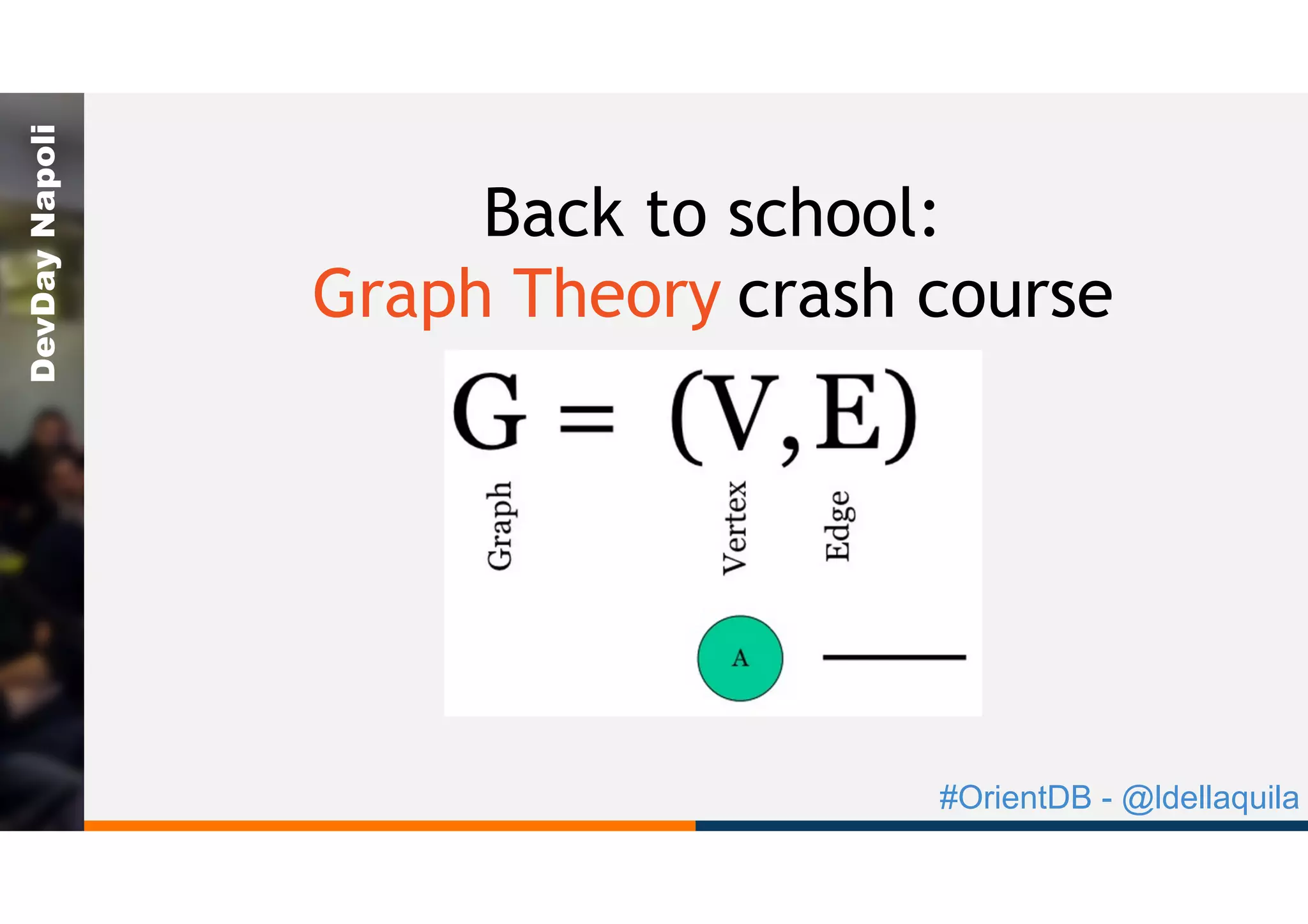 DevDay Napoli

Back to school:
Graph Theory crash course

$G = (V, E)$

Graph

Vertex

Edge

A

#OrientDB - @ldellaquila